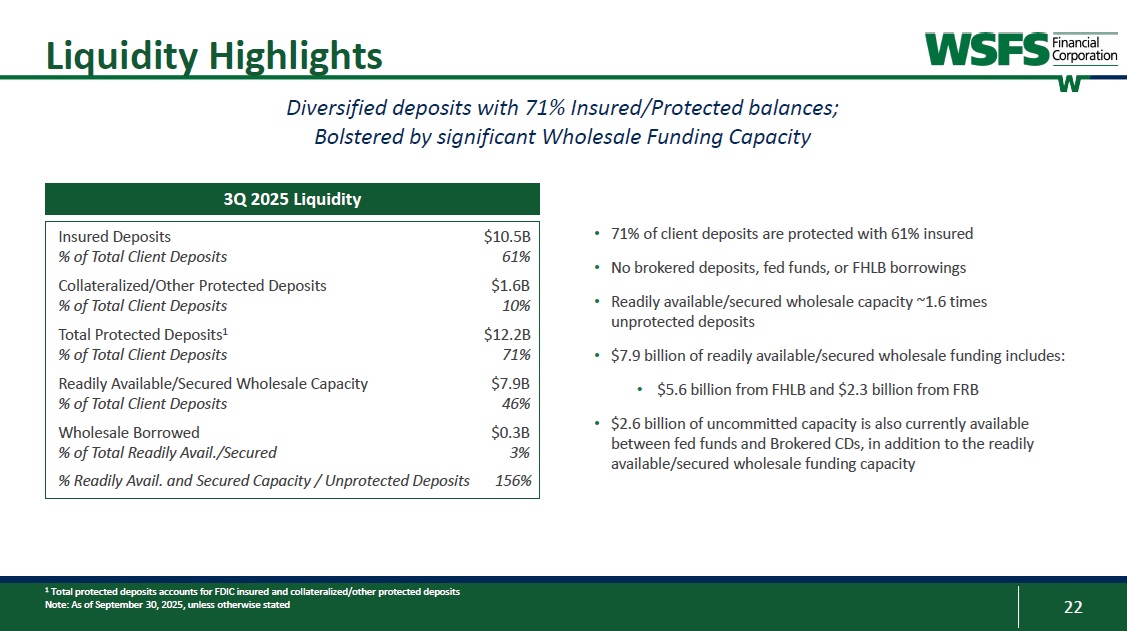 Liquidity Highlights

WSFS Financial Corporation

Diversified deposits with 71% Insured/Protected balances; Bolstered by significant Wholesale Funding Capacity

| 3Q 2025 Liquidity | |
|---|---|
| Insured Deposits | \$10.5B |
| % of Total Client Deposits | 61% |
| Collateralized/Other Protected Deposits | \$1.6B |
| % of Total Client Deposits | 10% |
| Total Protected Deposits¹ | \$12.2B |
| % of Total Client Deposits | 71% |
| Readily Available/Secured Wholesale Capacity | \$7.9B |
| % of Total Client Deposits | 46% |
| Wholesale Borrowed | \$0.3B |
| % of Total Readily Avail./Secured | 3% |
| % Readily Avail. and Secured Capacity / Unprotected Deposits | 156% |

• 71% of client deposits are protected with 61% insured

• No brokered deposits, fed funds, or FHLB borrowings

• Readily available/secured wholesale capacity ~1.6 times unprotected deposits

• \$7.9 billion of readily available/secured wholesale funding includes:

• \$5.6 billion from FHLB and \$2.3 billion from FRB

• \$2.6 billion of uncommitted capacity is also currently available between fed funds and Brokered CDs, in addition to the readily available/secured wholesale funding capacity

¹ Total protected deposits accounts for FDIC insured and collateralized/other protected deposits
Note: As of September 30, 2025, unless otherwise stated

22